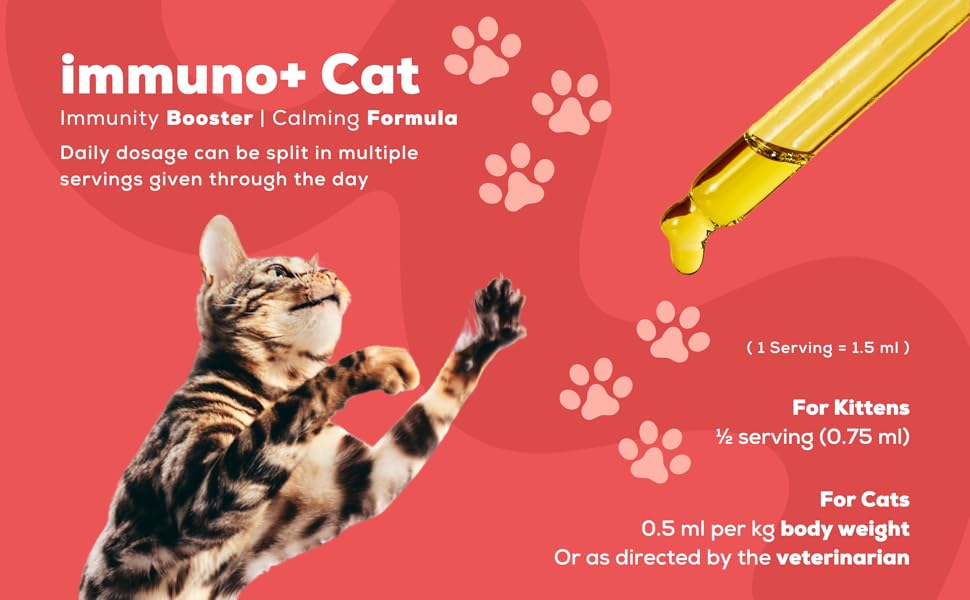 immuno+ Cat
Immunity Booster | Calming Formula
Daily dosage can be split in multiple servings given through the day

( 1 Serving = 1.5 ml )

For Kittens
½ serving (0.75 ml)

For Cats
0.5 ml per kg body weight
Or as directed by the veterinarian